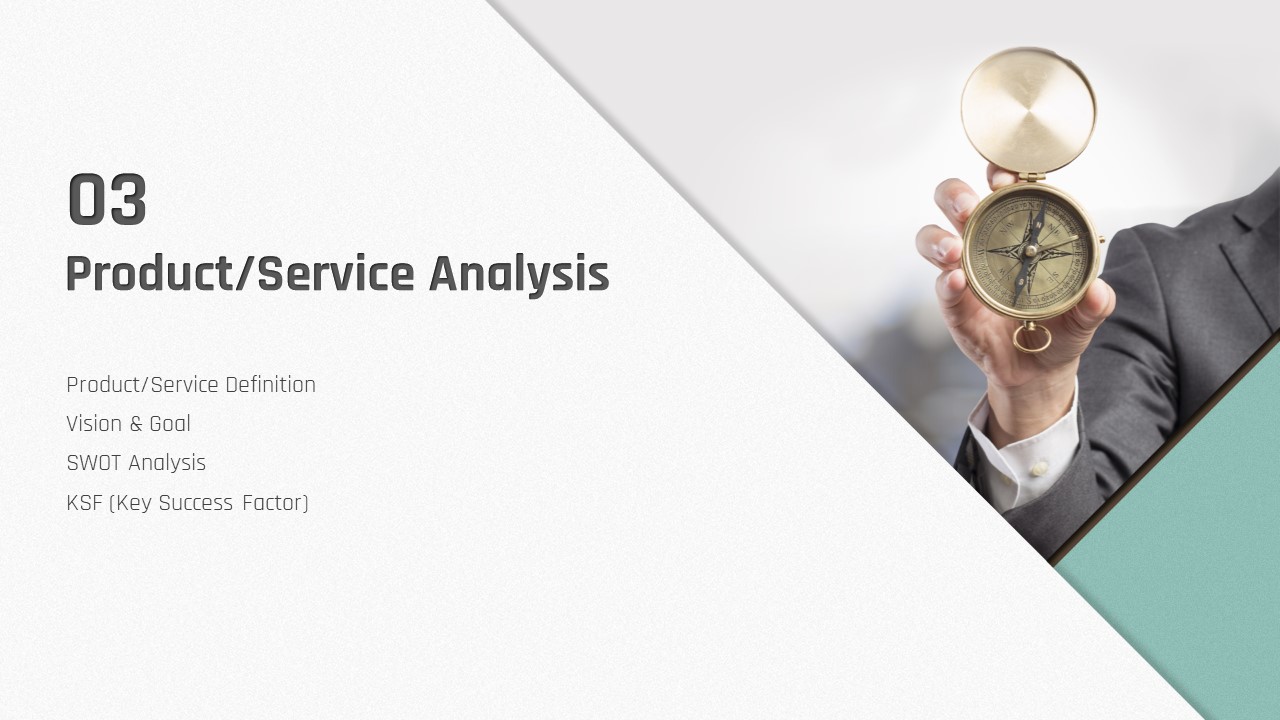 03
Product/Service Analysis

Product/Service Definition
Vision & Goal
SWOT Analysis
KSF (Key Success Factor)